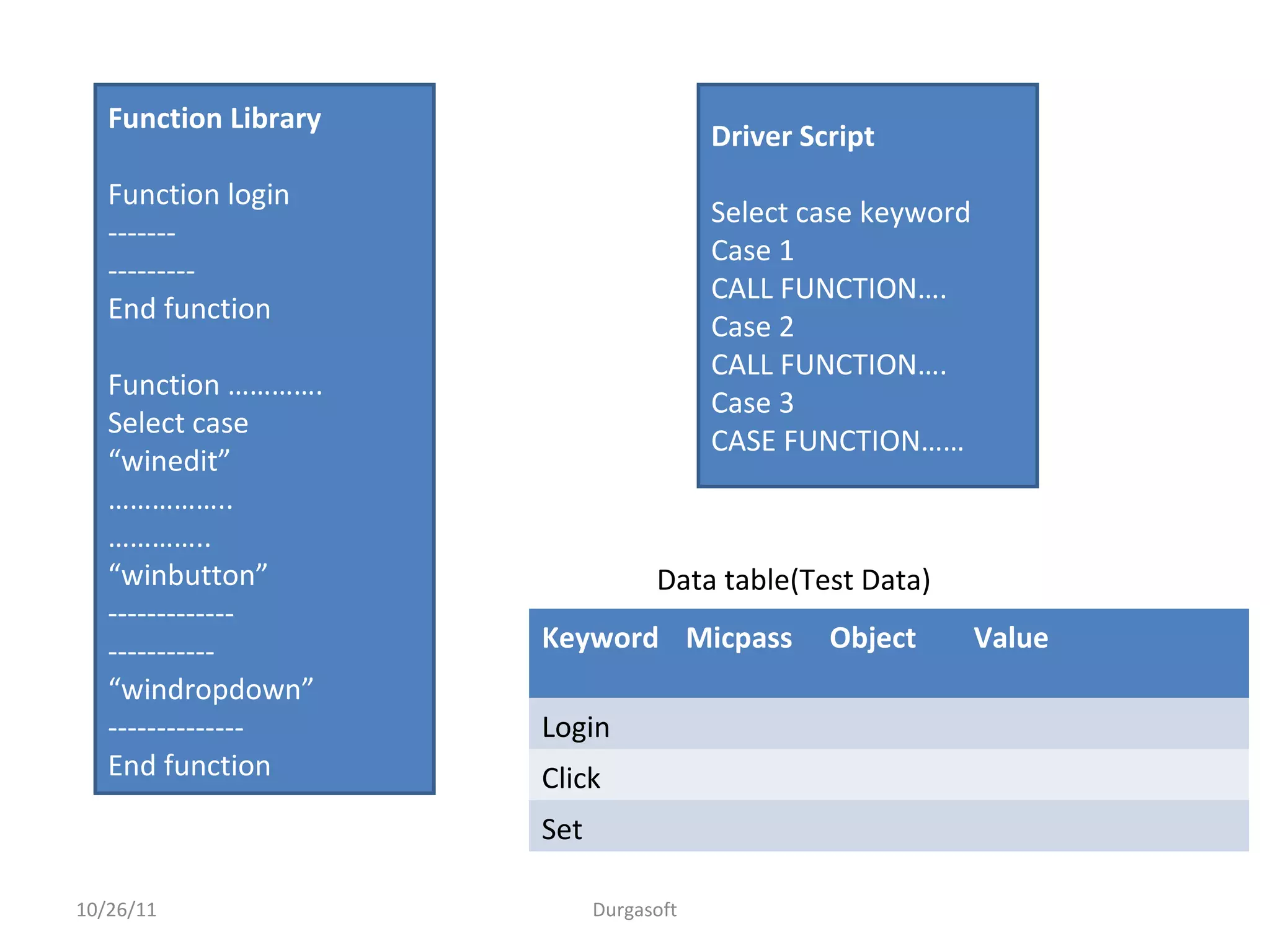 Function Library

Function login
-------
---------
End function

Function ………….
Select case
“winedit”
……………..
…………..
“winbutton”
-------------
-----------
“windropdown”
--------------
End function

Driver Script

Select case keyword
Case 1
CALL FUNCTION….
Case 2
CALL FUNCTION….
Case 3
CASE FUNCTION……

Data table(Test Data)

| Keyword | Micpass | Object | Value |
|---|---|---|---|
| Login | | | |
| Click | | | |
| Set | | | |

10/26/11

Durgasoft